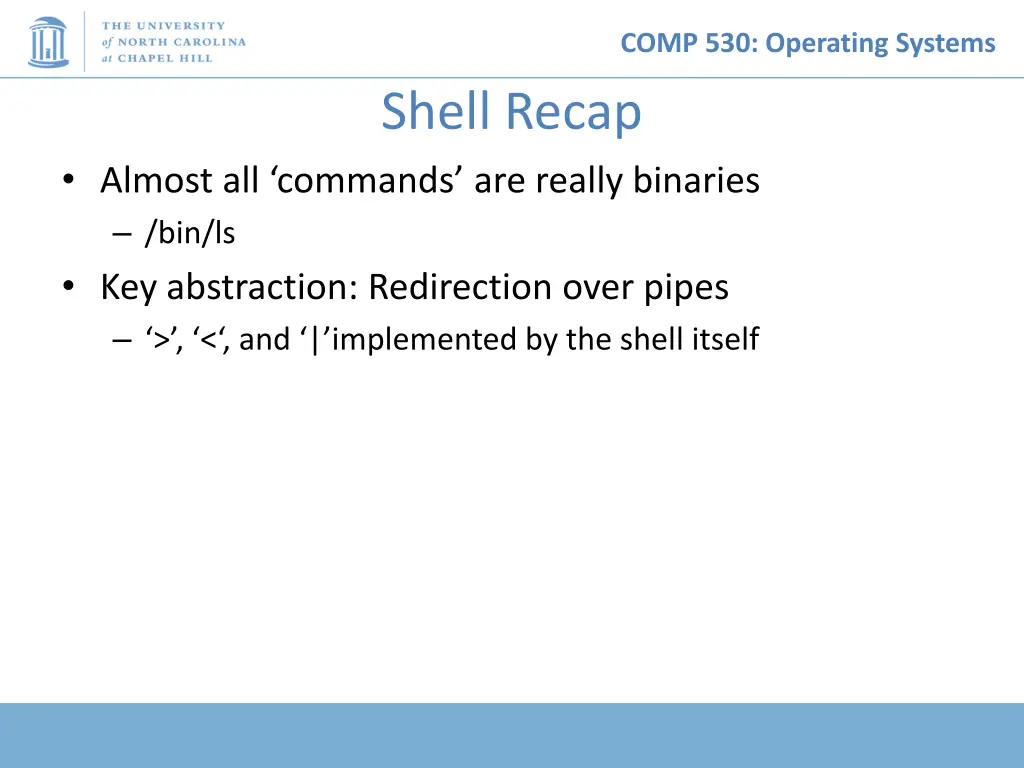 THE UNIVERSITY
of NORTH CAROLINA
at CHAPEL HILL

COMP 530: Operating Systems

Shell Recap

• Almost all ‘commands’ are really binaries
  – /bin/ls
• Key abstraction: Redirection over pipes
  – ‘>’, ‘<‘, and ‘|’implemented by the shell itself